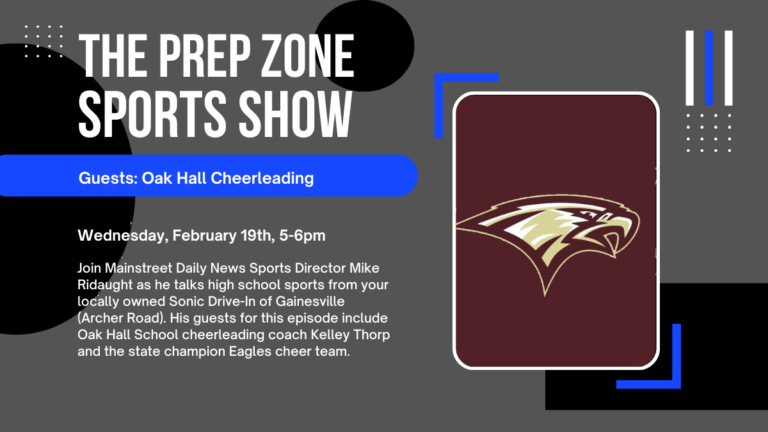 THE PREP ZONE SPORTS SHOW

Guests: Oak Hall Cheerleading

Wednesday, February 19th, 5-6pm

Join Mainstreet Daily News Sports Director Mike Ridaught as he talks high school sports from your locally owned Sonic Drive-In of Gainesville (Archer Road). His guests for this episode include Oak Hall School cheerleading coach Kelley Thorp and the state champion Eagles cheer team.